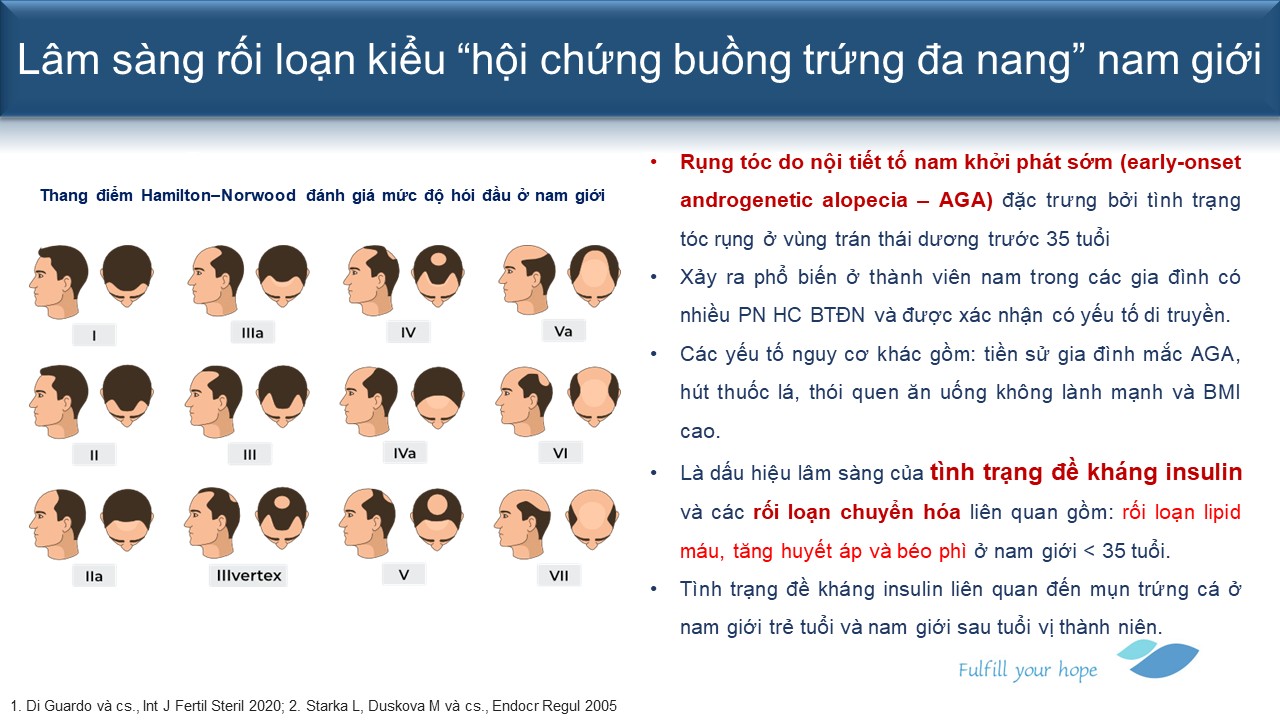 Lâm sàng rối loạn kiểu “hội chứng buồng trứng đa nang” nam giới

Thang điểm Hamilton–Norwood đánh giá mức độ hói đầu ở nam giới

I
IIIa
IV
Va
II
III
IVa
VI
IIa
IIIvertex
V
VII

• Rụng tóc do nội tiết tố nam khởi phát sớm (early-onset androgenetic alopecia – AGA) đặc trưng bởi tình trạng tóc rụng ở vùng trán thái dương trước 35 tuổi

• Xảy ra phổ biến ở thành viên nam trong các gia đình có nhiều PN HC BTĐN và được xác nhận có yếu tố di truyền.

• Các yếu tố nguy cơ khác gồm: tiền sử gia đình mắc AGA, hút thuốc lá, thói quen ăn uống không lành mạnh và BMI cao.

• Là dấu hiệu lâm sàng của tình trạng đề kháng insulin và các rối loạn chuyển hóa liên quan gồm: rối loạn lipid máu, tăng huyết áp và béo phì ở nam giới < 35 tuổi.

• Tình trạng đề kháng insulin liên quan đến mụn trứng cá ở nam giới trẻ tuổi và nam giới sau tuổi vị thành niên.

Fulfill your hope

1. Di Guardo và cs., Int J Fertil Steril 2020; 2. Starka L, Duskova M và cs., Endocr Regul 2005